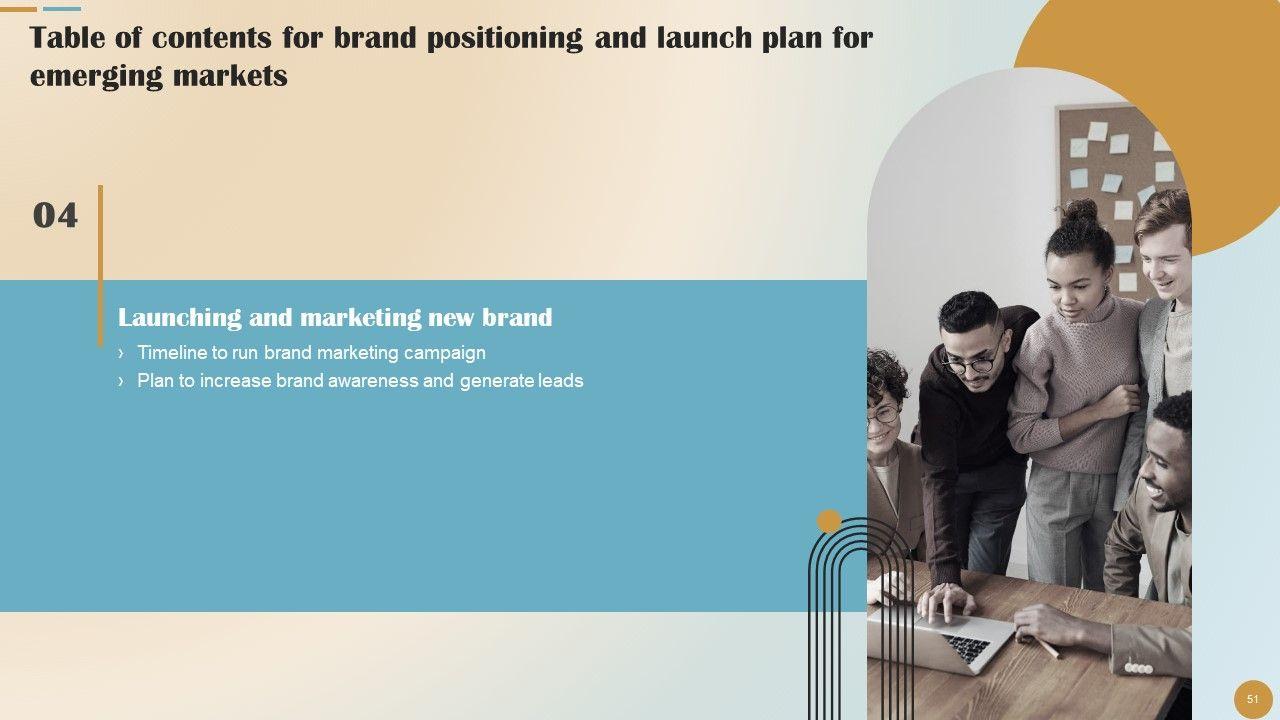 Table of contents for brand positioning and launch plan for emerging markets

04

Launching and marketing new brand

› Timeline to run brand marketing campaign

› Plan to increase brand awareness and generate leads

51